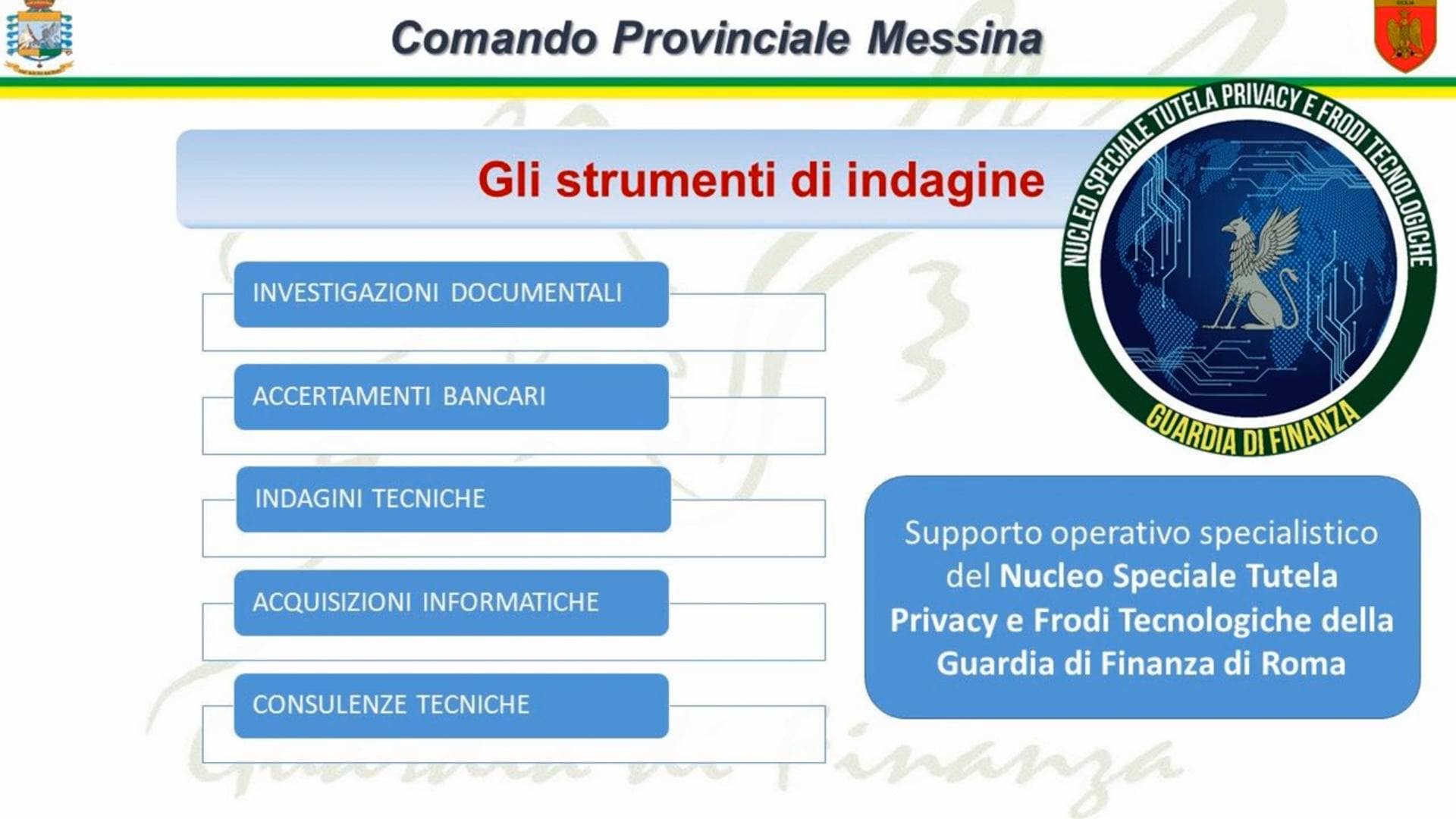 Comando Provinciale Messina

Gli strumenti di indagine

NUCLEO SPECIALE TUTELA PRIVACY E FRODI TECNOLOGICHE
GUARDIA DI FINANZA

INVESTIGAZIONI DOCUMENTALI

ACCERTAMENTI BANCARI

INDAGINI TECNICHE

ACQUISIZIONI INFORMATICHE

CONSULENZE TECNICHE

Supporto operativo specialistico del Nucleo Speciale Tutela Privacy e Frodi Tecnologiche della Guardia di Finanza di Roma

Guardia di Finanza